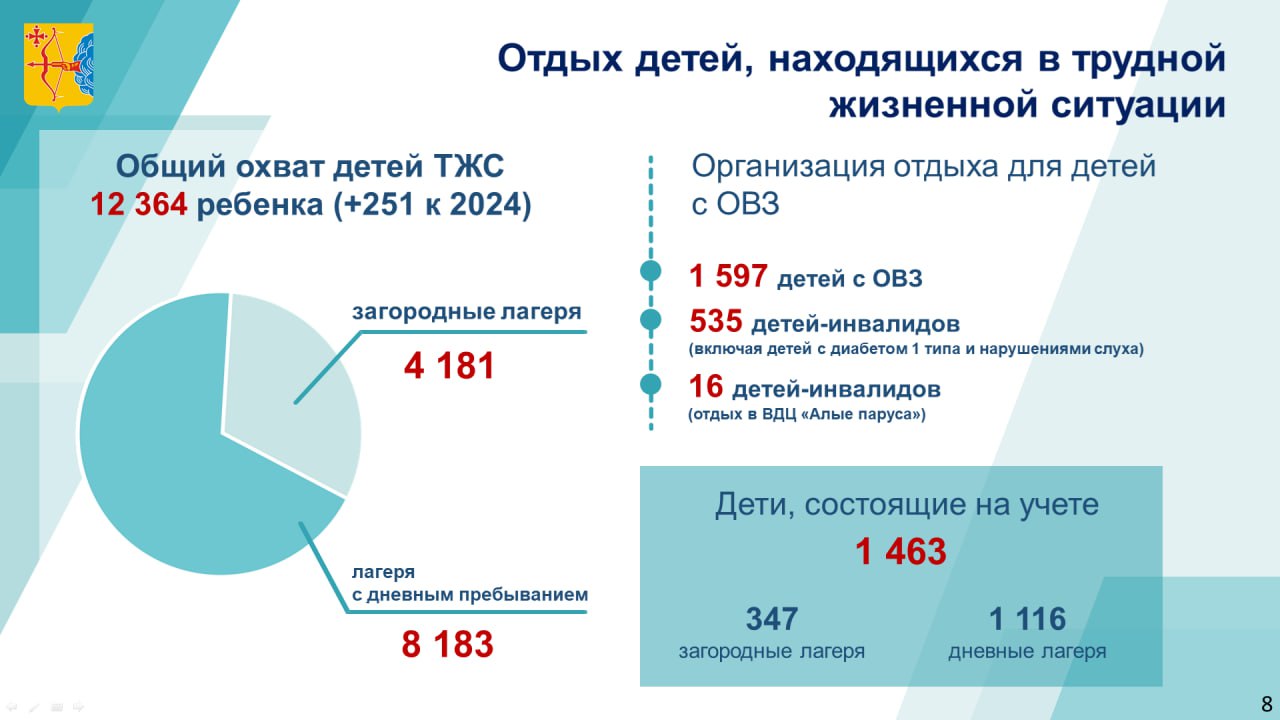 Отдых детей, находящихся в трудной жизненной ситуации

Общий охват детей ТЖС
12 364 ребенка (+251 к 2024)

загородные лагеря
4 181

лагеря с дневным пребыванием
8 183

Организация отдыха для детей с ОВЗ

1 597 детей с ОВЗ

535 детей-инвалидов
(включая детей с диабетом 1 типа и нарушениями слуха)

16 детей-инвалидов
(отдых в ВДЦ «Алые паруса»)

Дети, состоящие на учете
1 463

347
загородные лагеря

1 116
дневные лагеря

8